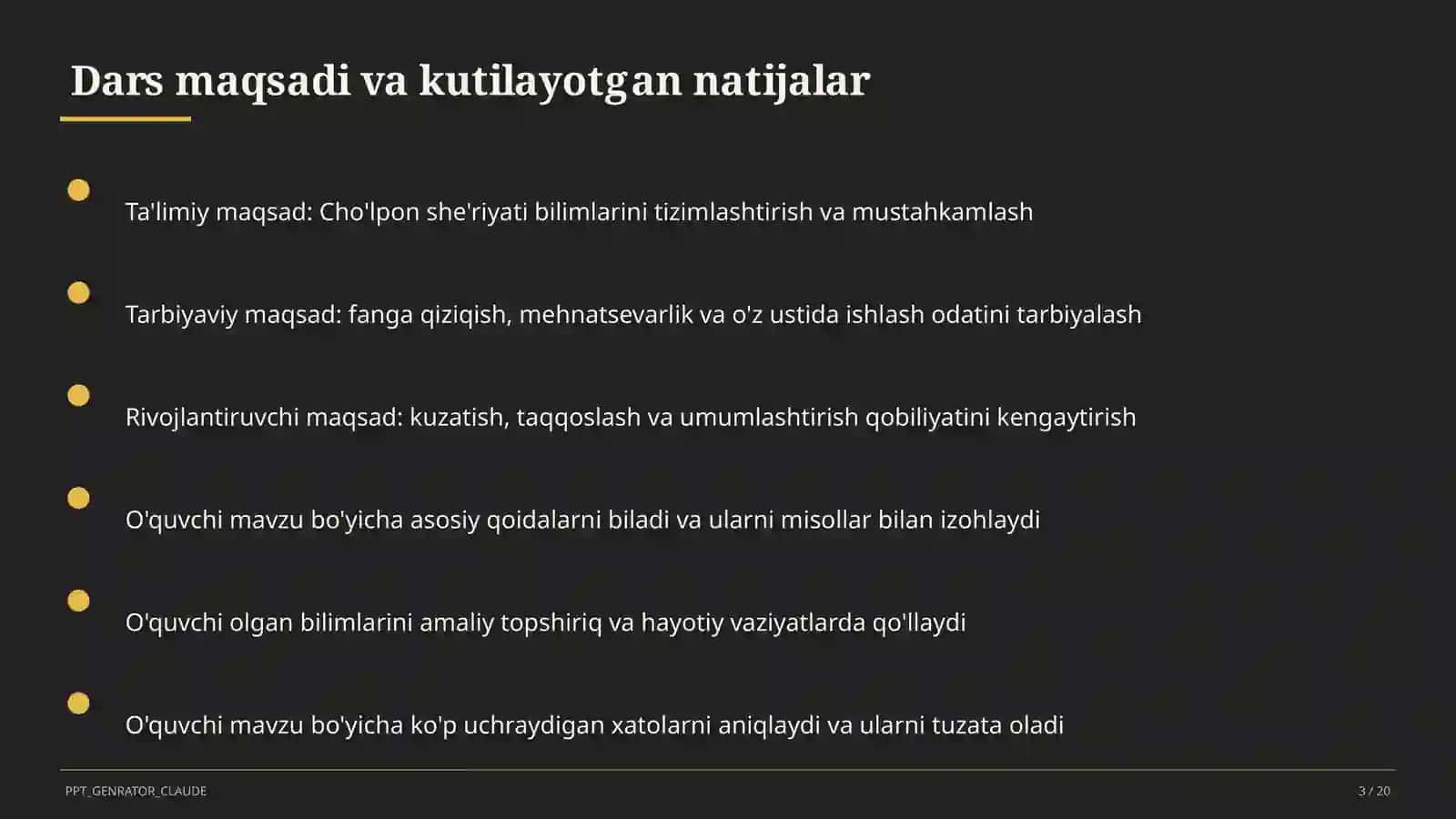 Dars maqsadi va kutilayotgan natijalar

Ta'limiy maqsad: Cho'lpon she'riyati bilimlarini tizimlashtirish va mustahkamlash

Tarbiyaviy maqsad: fanga qiziqish, mehnatsevarlik va o'z ustida ishlash odatini tarbiyalash

Rivojlantiruvchi maqsad: kuzatish, taqqoslash va umumlashtirish qobiliyatini kengaytirish

O'quvchi mavzu bo'yicha asosiy qoidalarni biladi va ularni misollar bilan izohlaydi

O'quvchi olgan bilimlarini amaliy topshiriq va hayotiy vaziyatlarda qo'llaydi

O'quvchi mavzu bo'yicha ko'p uchraydigan xatolarni aniqlaydi va ularni tuzata oladi

PPT_GENRATOR_CLAUDE

3 / 20